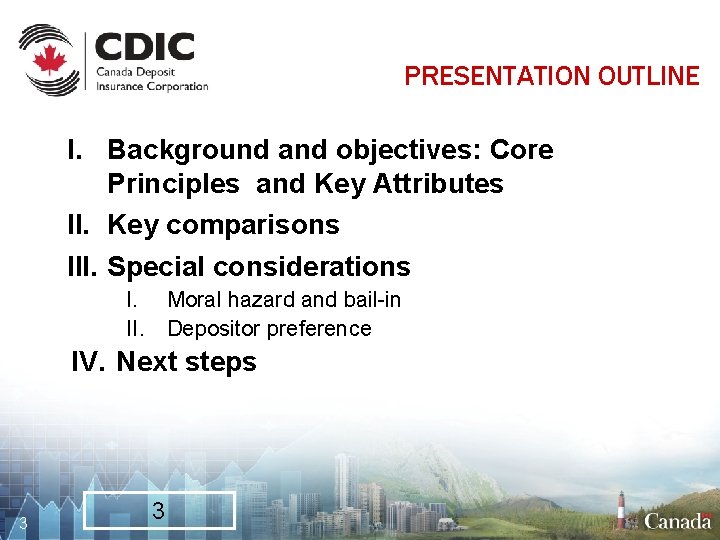 CDIC
Canada Deposit Insurance Corporation

PRESENTATION OUTLINE

I. Background and objectives: Core Principles and Key Attributes
II. Key comparisons
III. Special considerations
I. Moral hazard and bail-in
II. Depositor preference
IV. Next steps

3

3

Canada